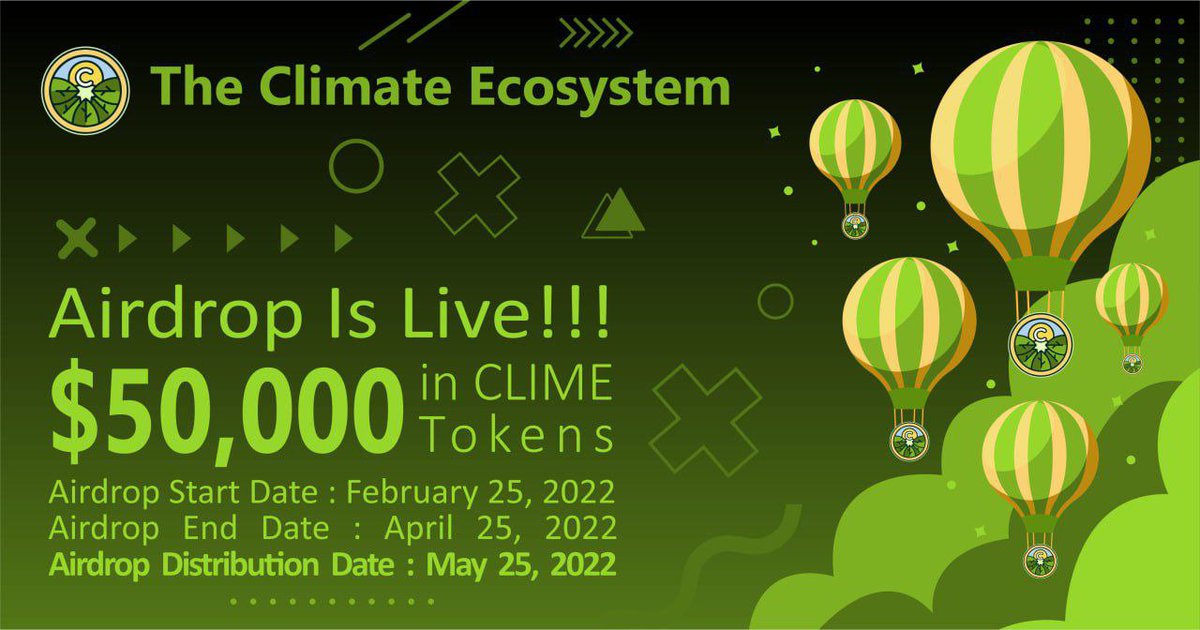 The Climate Ecosystem

Airdrop Is Live!!!

$50,000 in CLIME Tokens

Airdrop Start Date : February 25, 2022
Airdrop End Date : April 25, 2022
Airdrop Distribution Date : May 25, 2022